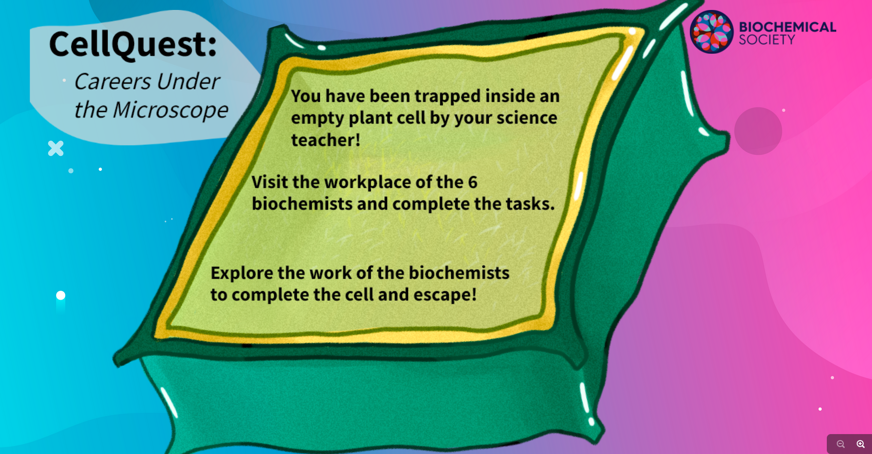 CellQuest:
Careers Under the Microscope

BIOCHEMICAL SOCIETY

You have been trapped inside an empty plant cell by your science teacher!

Visit the workplace of the 6 biochemists and complete the tasks.

Explore the work of the biochemists to complete the cell and escape!